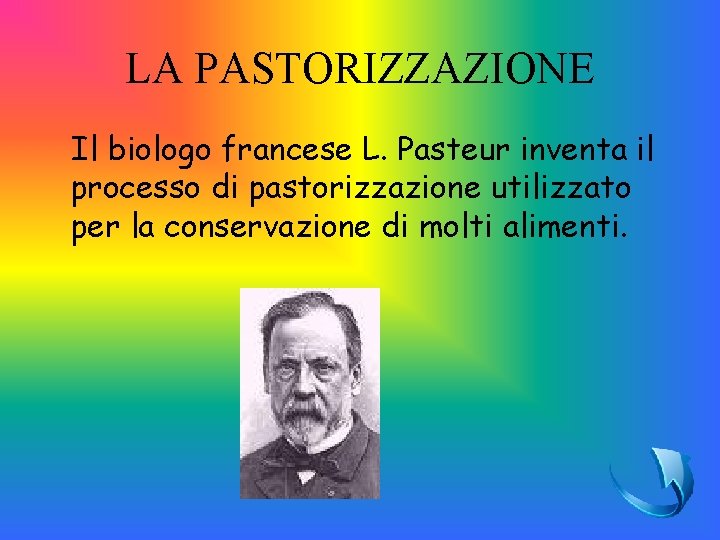 LA PASTORIZZAZIONE

Il biologo francese L. Pasteur inventa il processo di pastorizzazione utilizzato per la conservazione di molti alimenti.